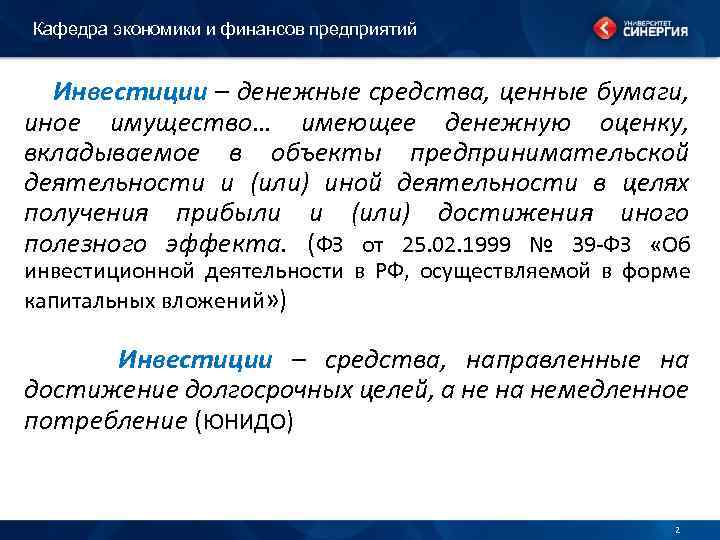 Кафедра экономики и финансов предприятий

УНИВЕРСИТЕТ СИНЕРГИЯ

Инвестиции – денежные средства, ценные бумаги, иное имущество… имеющее денежную оценку, вкладываемое в объекты предпринимательской деятельности и (или) иной деятельности в целях получения прибыли и (или) достижения иного полезного эффекта. (ФЗ от 25.02.1999 № 39-ФЗ «Об инвестиционной деятельности в РФ, осуществляемой в форме капитальных вложений»)

Инвестиции – средства, направленные на достижение долгосрочных целей, а не на немедленное потребление (ЮНИДО)

2